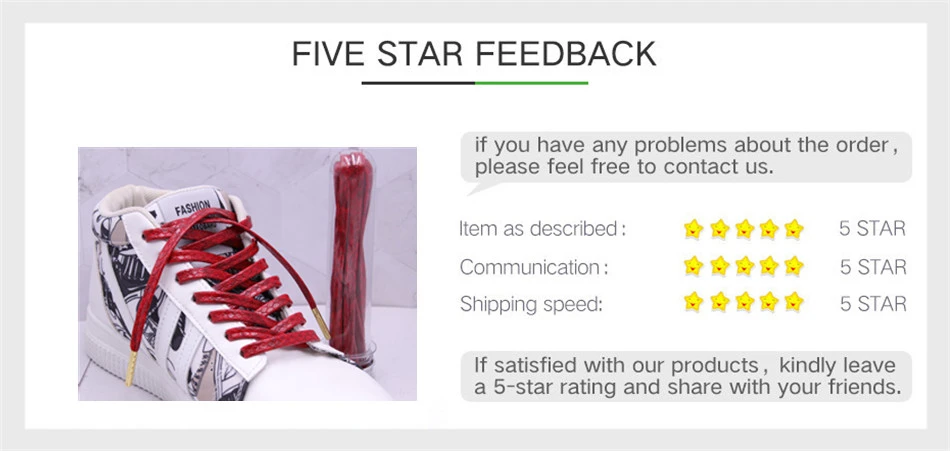 FIVE STAR FEEDBACK

FASHION

if you have any problems about the order, please feel free to contact us.

Item as described: 5 STAR
Communication: 5 STAR
Shipping speed: 5 STAR

If satisfied with our products, kindly leave a 5-star rating and share with your friends.